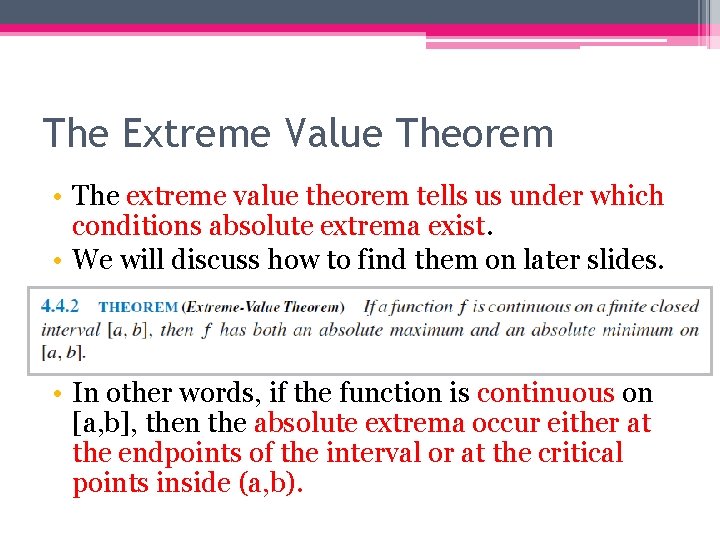 The Extreme Value Theorem

• The extreme value theorem tells us under which conditions absolute extrema exist.
• We will discuss how to find them on later slides.

4.4.2 THEOREM (Extreme-Value Theorem) If a function $f$ is continuous on a finite closed interval $[a, b]$, then $f$ has both an absolute maximum and an absolute minimum on $[a, b]$.

• In other words, if the function is continuous on [a,b], then the absolute extrema occur either at the endpoints of the interval or at the critical points inside (a,b).